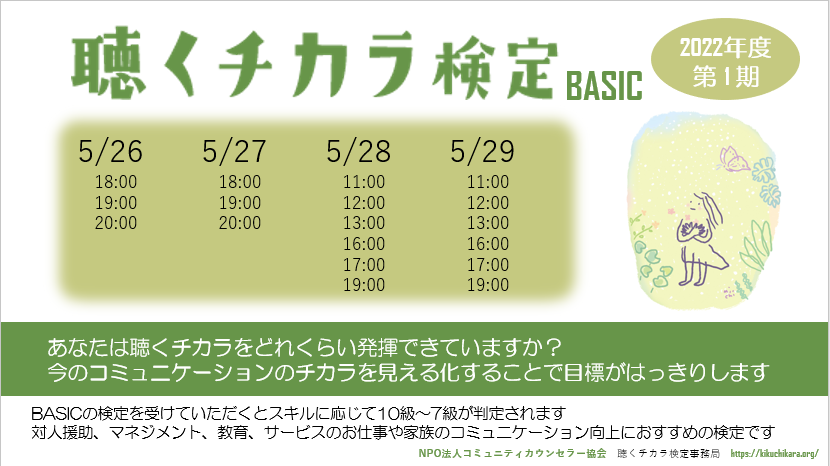 聴くチカラ検定 BASIC

2022年度
第1期

| 5/26 | 5/27 | 5/28 | 5/29 |
|---|---|---|---|
| 18:00 | 18:00 | 11:00 | 11:00 |
| 19:00 | 19:00 | 12:00 | 12:00 |
| 20:00 | 20:00 | 13:00 | 13:00 |
| | | 16:00 | 16:00 |
| | | 17:00 | 17:00 |
| | | 19:00 | 19:00 |

あなたは聴くチカラをどれくらい発揮できていますか？
今のコミュニケーションのチカラを見える化することで目標がはっきりします

BASICの検定を受けていただくとスキルに応じて10級～7級が判定されます
対人援助、マネジメント、教育、サービスのお仕事や家族のコミュニケーション向上におすすめの検定です

NPO法人コミュニティカウンセラー協会　聴くチカラ検定事務局　https://kikuchikara.org/